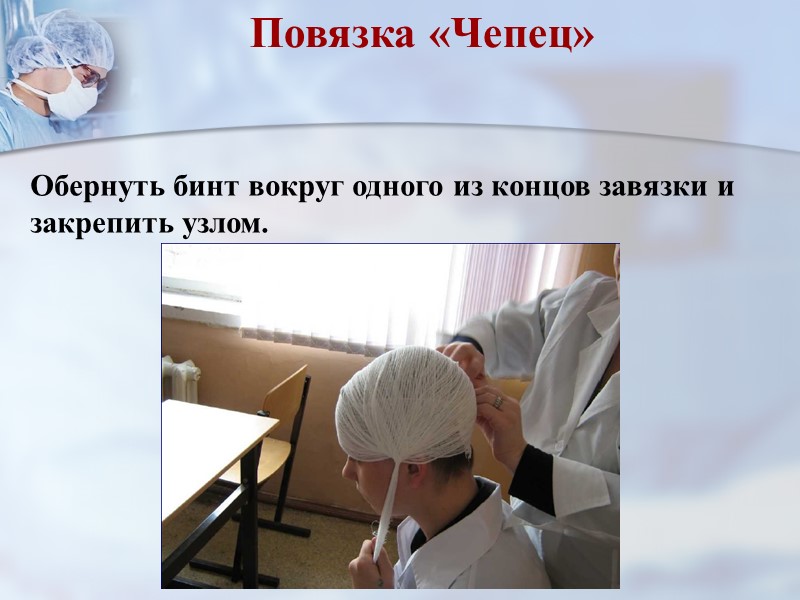 Повязка «Чепец»

Обернуть бинт вокруг одного из концов завязки и закрепить узлом.